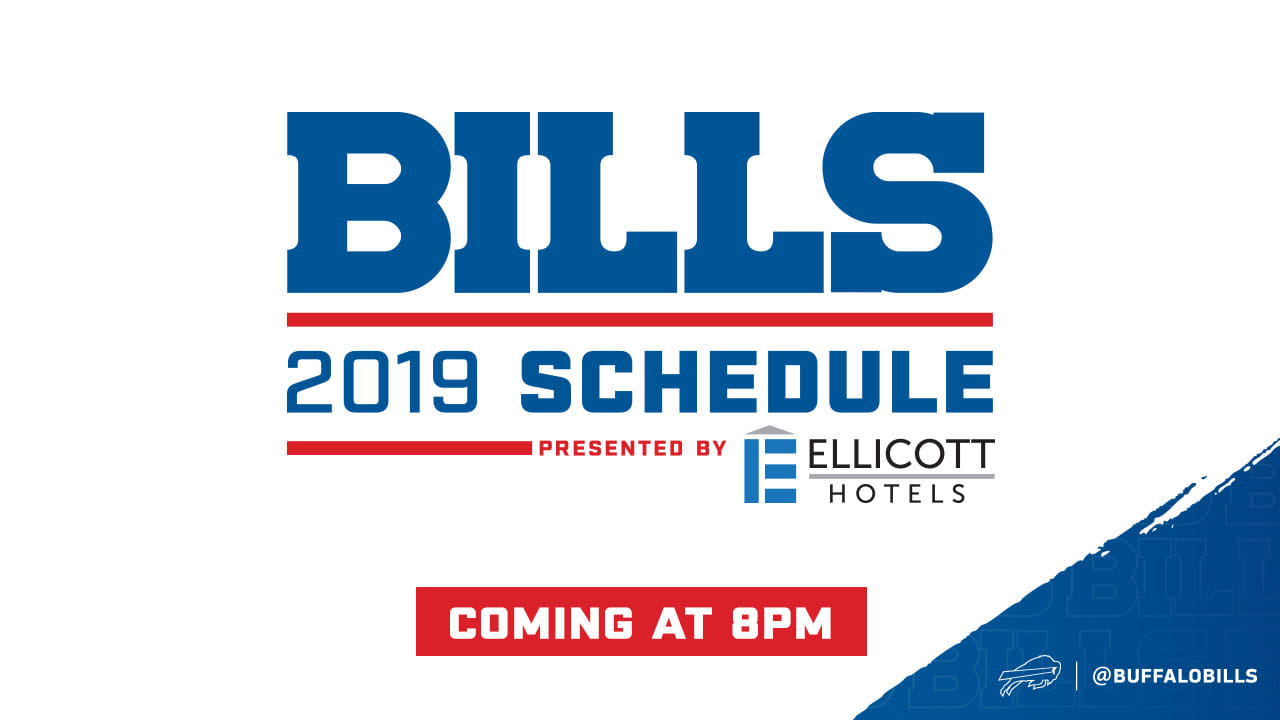 BILLS

2019 SCHEDULE

PRESENTED BY ELLICOTT HOTELS

COMING AT 8PM

@BUFFALOBILLS